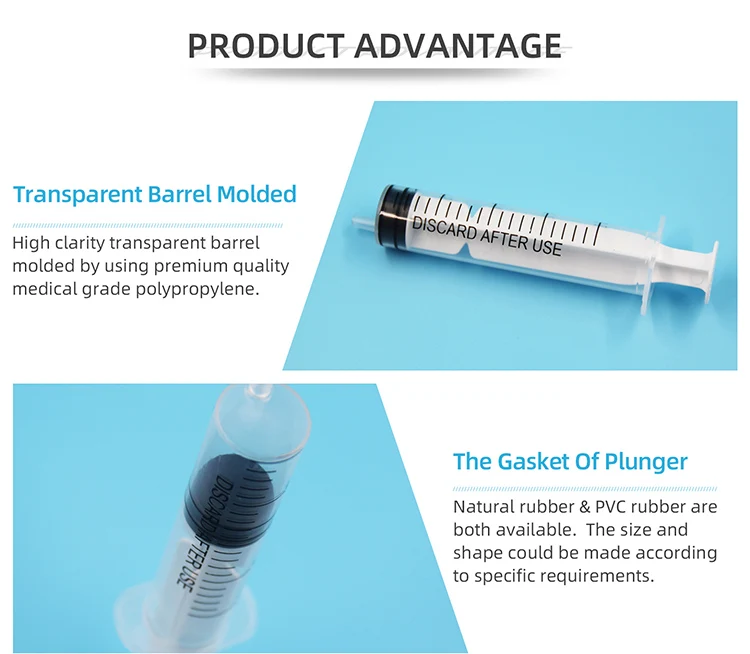 PRODUCT ADVANTAGE

Transparent Barrel Molded

High clarity transparent barrel molded by using premium quality medical grade polypropylene.

DISCARD AFTER USE

DISCARD AFTER USE

The Gasket Of Plunger

Natural rubber & PVC rubber are both available. The size and shape could be made according to specific requirements.